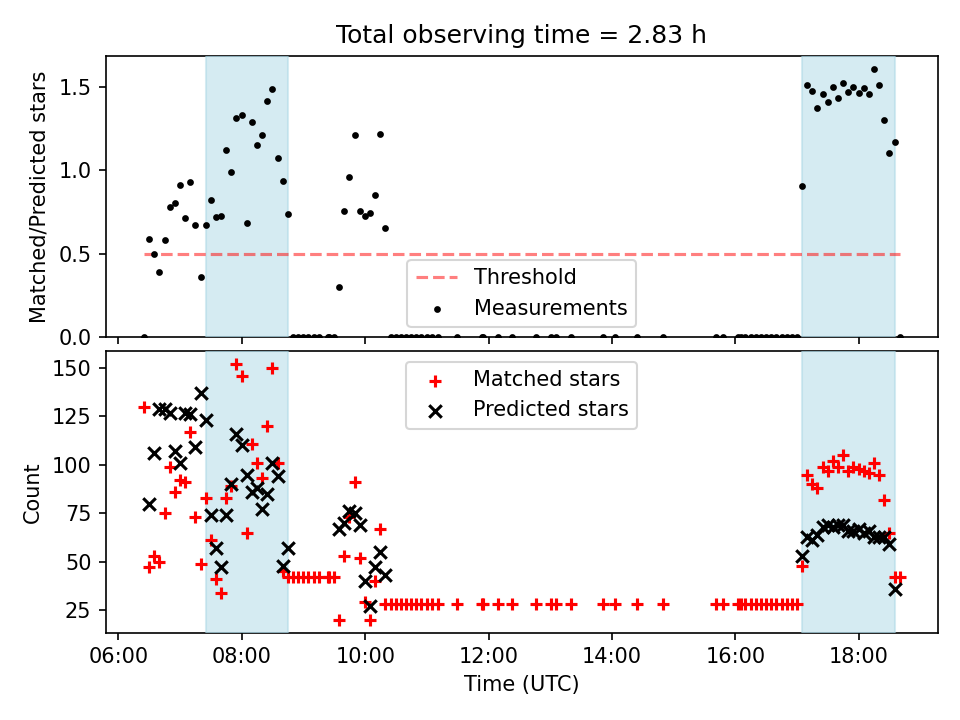 Total observing time = 2.83 h

Matched/Predicted stars

1.5
1.0
0.5
0.0

Threshold
Measurements

Count

150
125
100
75
50
25

Matched stars
Predicted stars

06:00 08:00 10:00 12:00 14:00 16:00 18:00

Time (UTC)